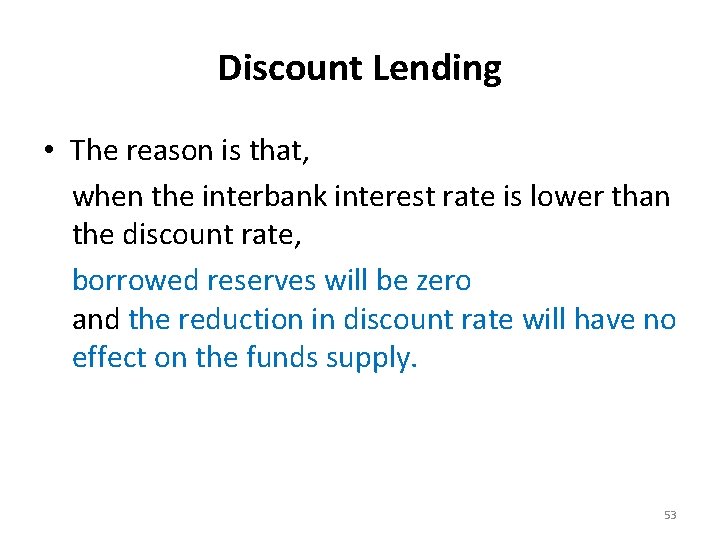 Discount Lending

• The reason is that,

when the interbank interest rate is lower than the discount rate,

borrowed reserves will be zero
and the reduction in discount rate will have no effect on the funds supply.

53